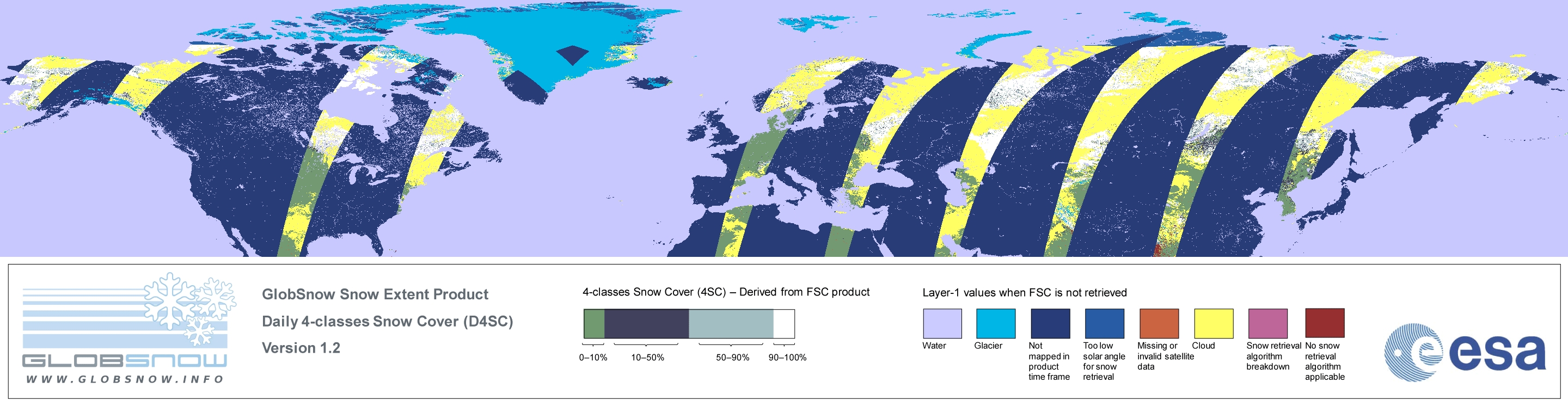 GLOBSNOW
WWW.GLOBSNOW.INFO

GlobSnow Snow Extent Product
Daily 4-classes Snow Cover (D4SC)
Version 1.2

4-classes Snow Cover (4SC) – Derived from FSC product

0–10%
10–50%
50–90%
90–100%

Layer-1 values when FSC is not retrieved

Water
Glacier
Not mapped in product time frame
Too low solar angle for snow retrieval
Missing or invalid satellite data
Cloud
Snow retrieval algorithm breakdown
No snow retrieval algorithm applicable

esa